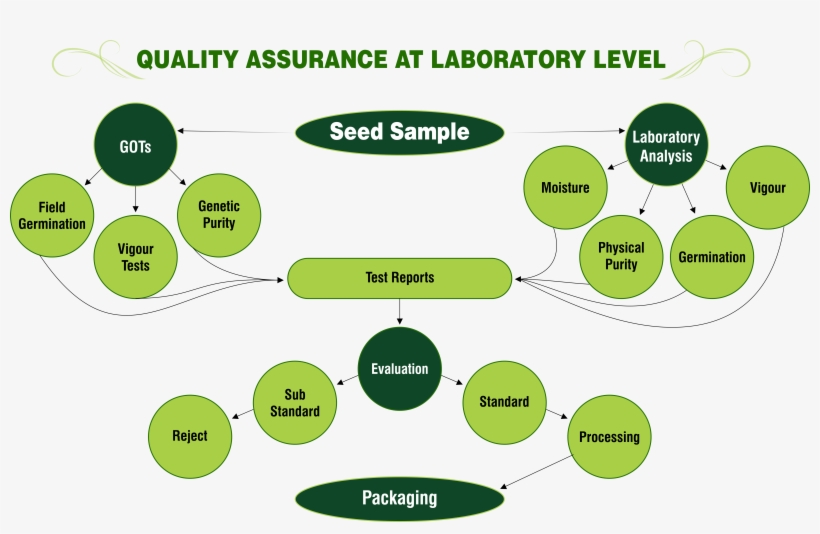 QUALITY ASSURANCE AT LABORATORY LEVEL

Seed Sample

GOTs

Field Germination

Vigour Tests

Genetic Purity

Laboratory Analysis

Moisture

Physical Purity

Germination

Vigour

Test Reports

Evaluation

Sub Standard

Reject

Standard

Processing

Packaging